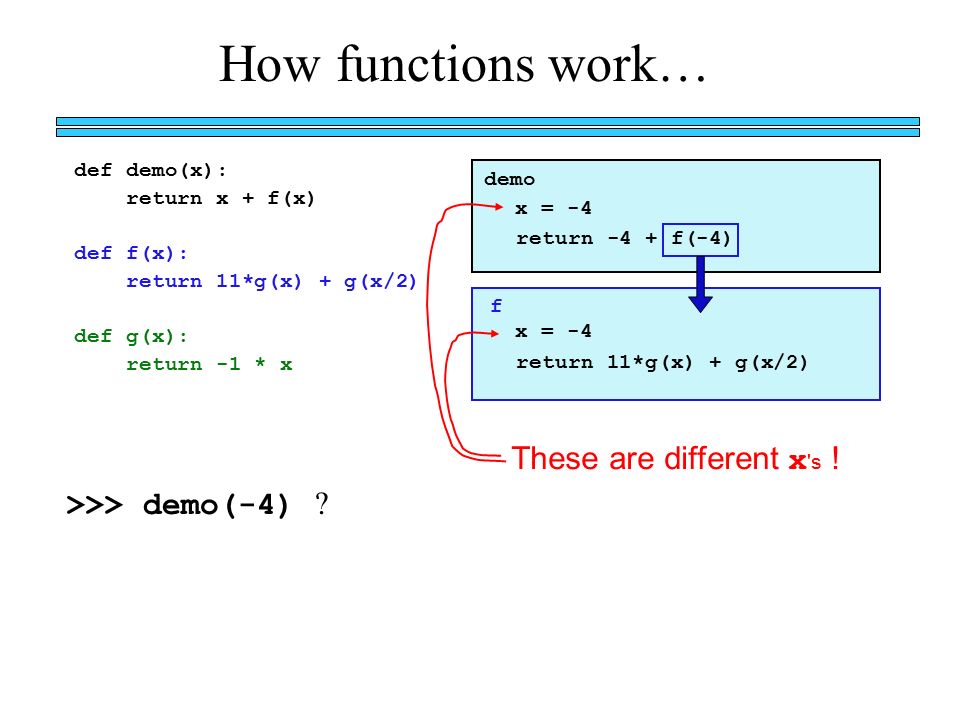 How functions work…

def demo(x):
    return x + f(x)

def f(x):
    return 11*g(x) + g(x/2)

def g(x):
    return -1 * x

demo
x = -4
return -4 + f(-4)

f
x = -4
return 11*g(x) + g(x/2)

These are different x's !

>>> demo(-4) ?